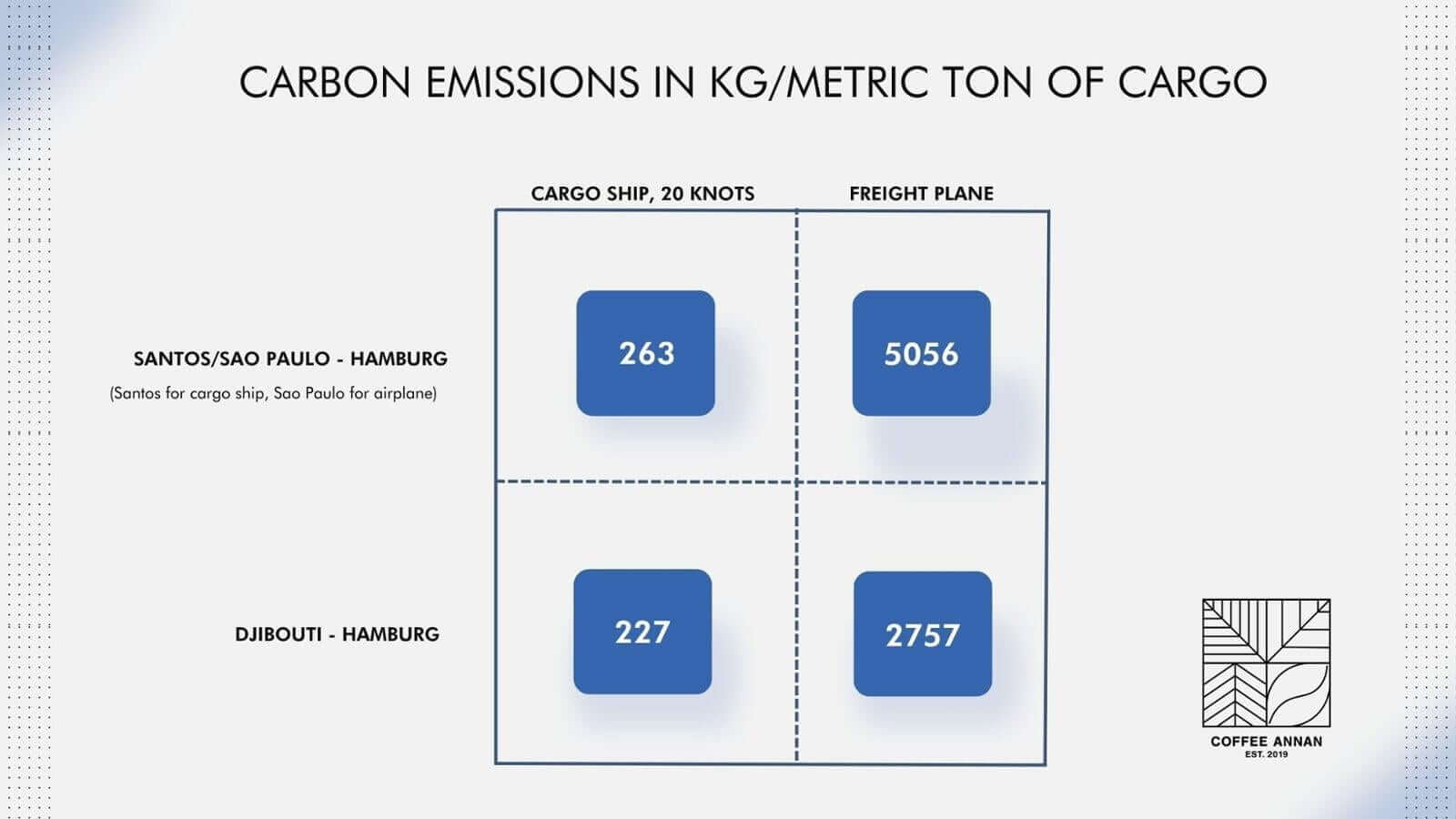 CARBON EMISSIONS IN KG/METRIC TON OF CARGO

| | CARGO SHIP, 20 KNOTS | FREIGHT PLANE |
|---|---|---|
| SANTOS/SAO PAULO - HAMBURG (Santos for cargo ship, Sao Paulo for airplane) | 263 | 5056 |
| DJIBOUTI - HAMBURG | 227 | 2757 |

COFFEE ANNAN
EST. 2019